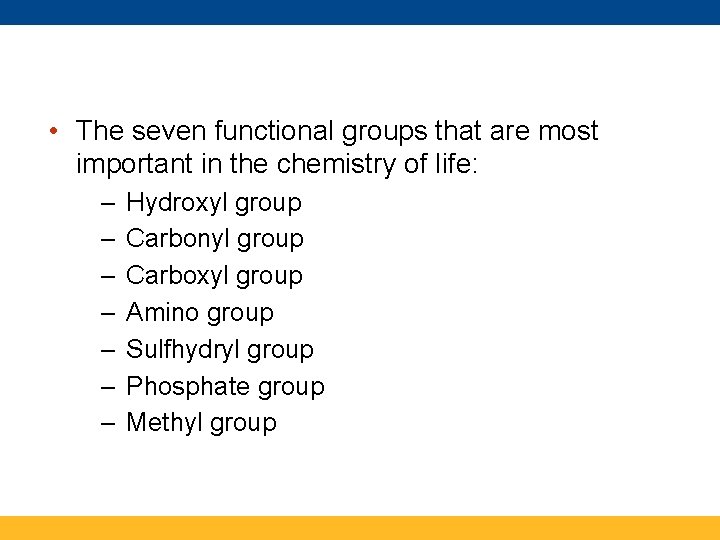 • The seven functional groups that are most important in the chemistry of life:
– Hydroxyl group
– Carbonyl group
– Carboxyl group
– Amino group
– Sulfhydryl group
– Phosphate group
– Methyl group